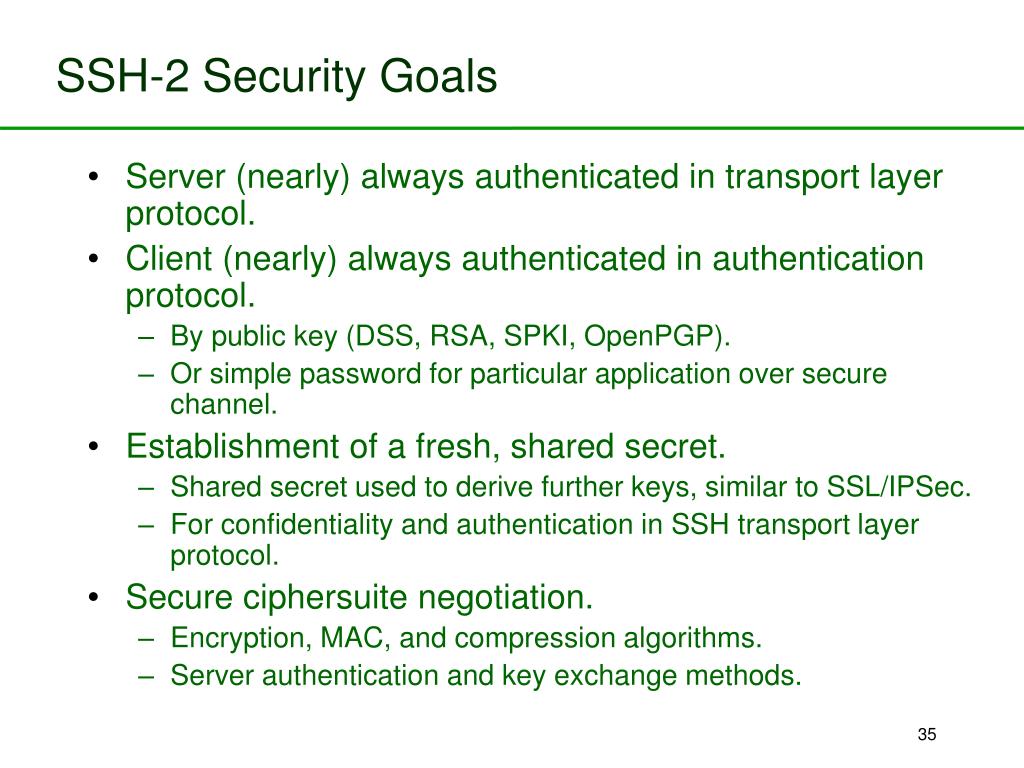 SSH-2 Security Goals

• Server (nearly) always authenticated in transport layer protocol.
• Client (nearly) always authenticated in authentication protocol.
– By public key (DSS, RSA, SPKI, OpenPGP).
– Or simple password for particular application over secure channel.
• Establishment of a fresh, shared secret.
– Shared secret used to derive further keys, similar to SSL/IPSec.
– For confidentiality and authentication in SSH transport layer protocol.
• Secure ciphersuite negotiation.
– Encryption, MAC, and compression algorithms.
– Server authentication and key exchange methods.

35